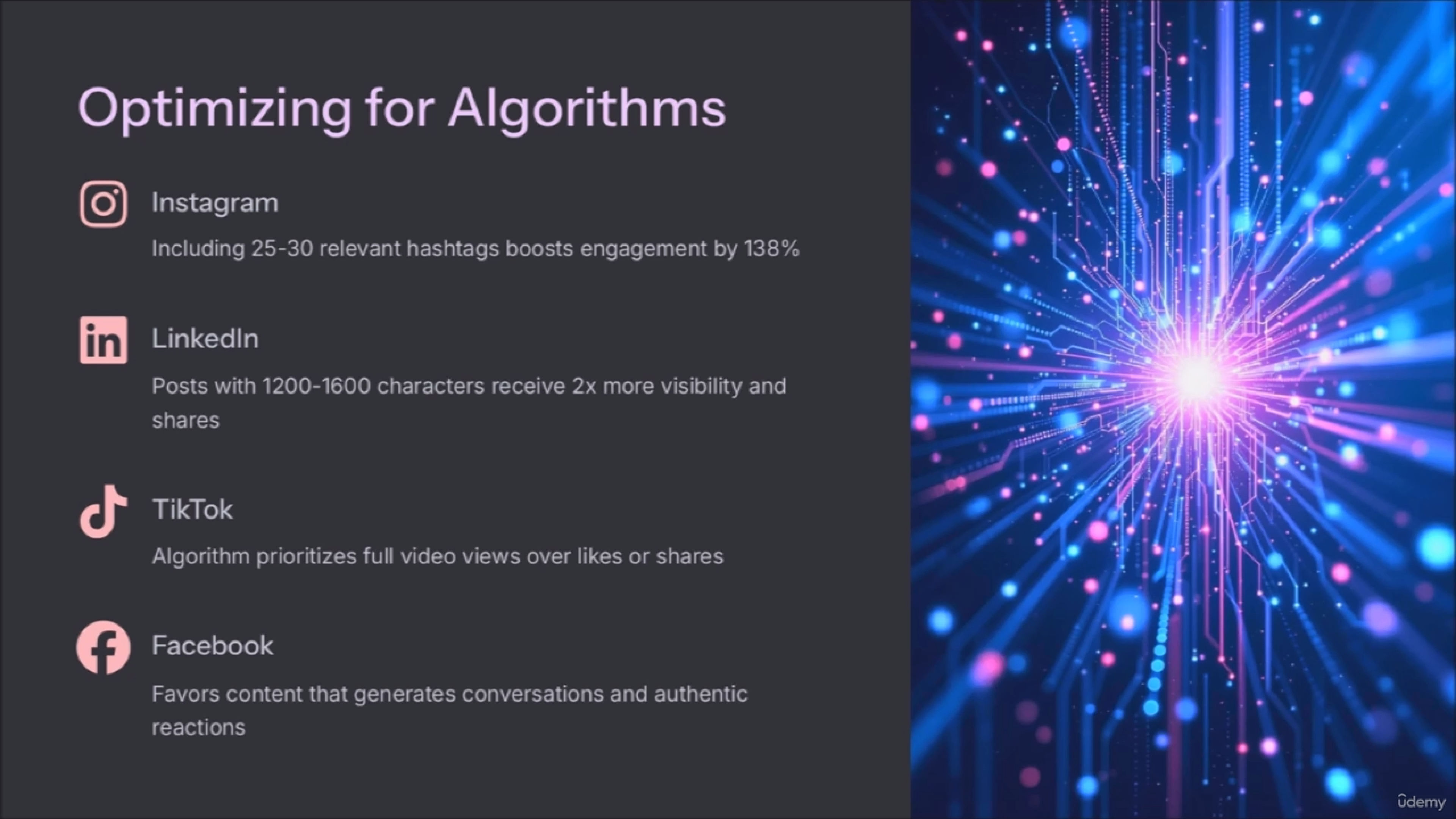 Optimizing for Algorithms

Instagram

Including 25-30 relevant hashtags boosts engagement by 138%

LinkedIn

Posts with 1200-1600 characters receive 2x more visibility and shares

TikTok

Algorithm prioritizes full video views over likes or shares

Facebook

Favors content that generates conversations and authentic reactions

ûdemy